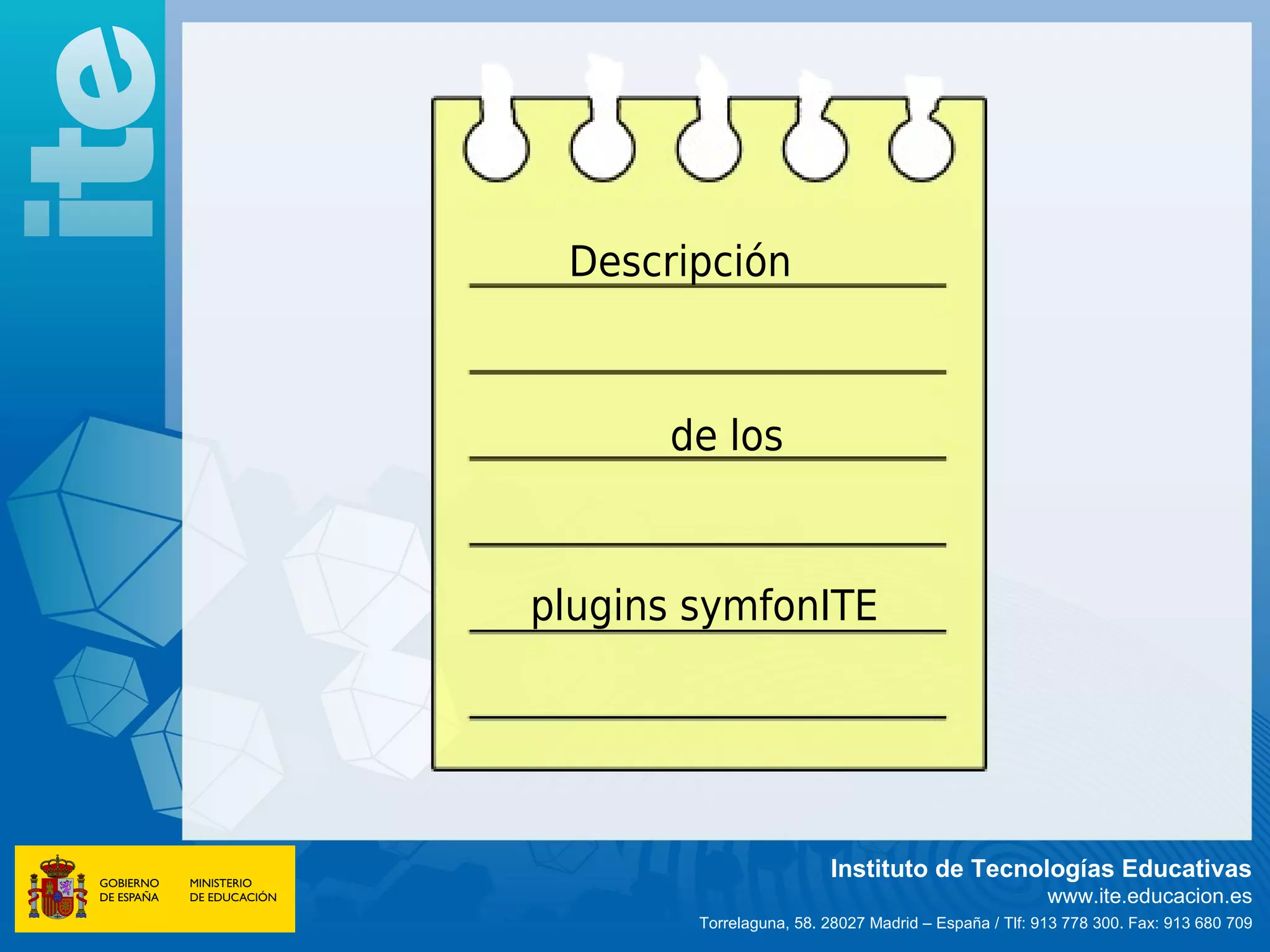 ite

Descripción

de los

plugins symfonITE

GOBIERNO DE ESPAÑA

MINISTERIO DE EDUCACIÓN

Instituto de Tecnologías Educativas
www.ite.educacion.es
Torrelaguna, 58. 28027 Madrid – España / Tlf: 913 778 300. Fax: 913 680 709